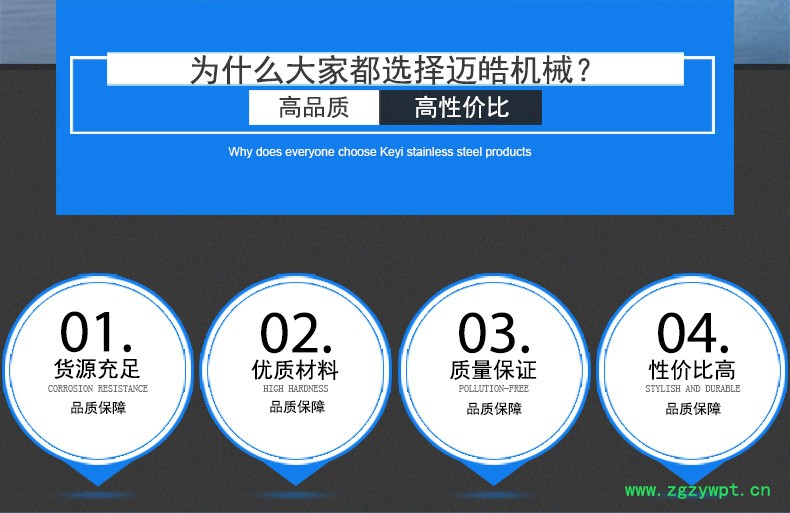 为什么大家都选择迈皓机械？

高品质 高性价比

Why does everyone choose Keyi stainless steel products

01.
货源充足
CORROSION RESISTANCE
品质保障

02.
优质材料
HIGH HARDNESS
品质保障

03.
质量保证
POLLUTION-FREE
品质保障

04.
性价比高
STYLISH AND DURABLE
品质保障

www.zgzywpt.cn